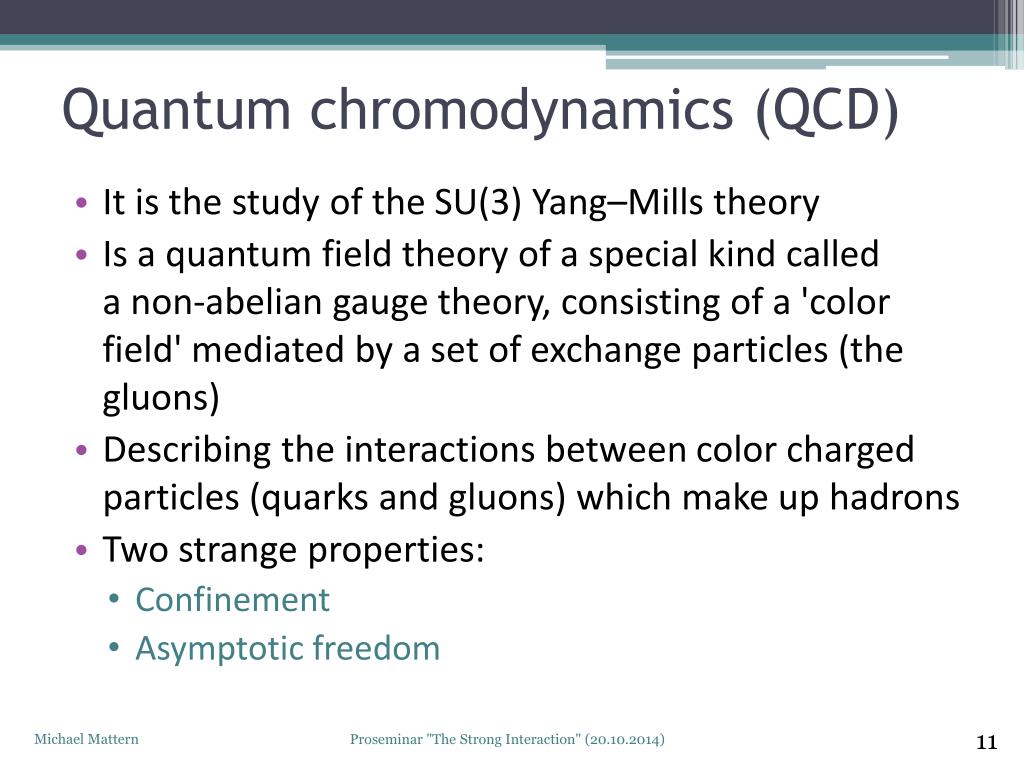 Quantum chromodynamics (QCD)

• It is the study of the SU(3) Yang–Mills theory
• Is a quantum field theory of a special kind called a non-abelian gauge theory, consisting of a 'color field' mediated by a set of exchange particles (the gluons)
• Describing the interactions between color charged particles (quarks and gluons) which make up hadrons
• Two strange properties:
  • Confinement
  • Asymptotic freedom

Michael Mattern

Proseminar "The Strong Interaction" (20.10.2014)

11